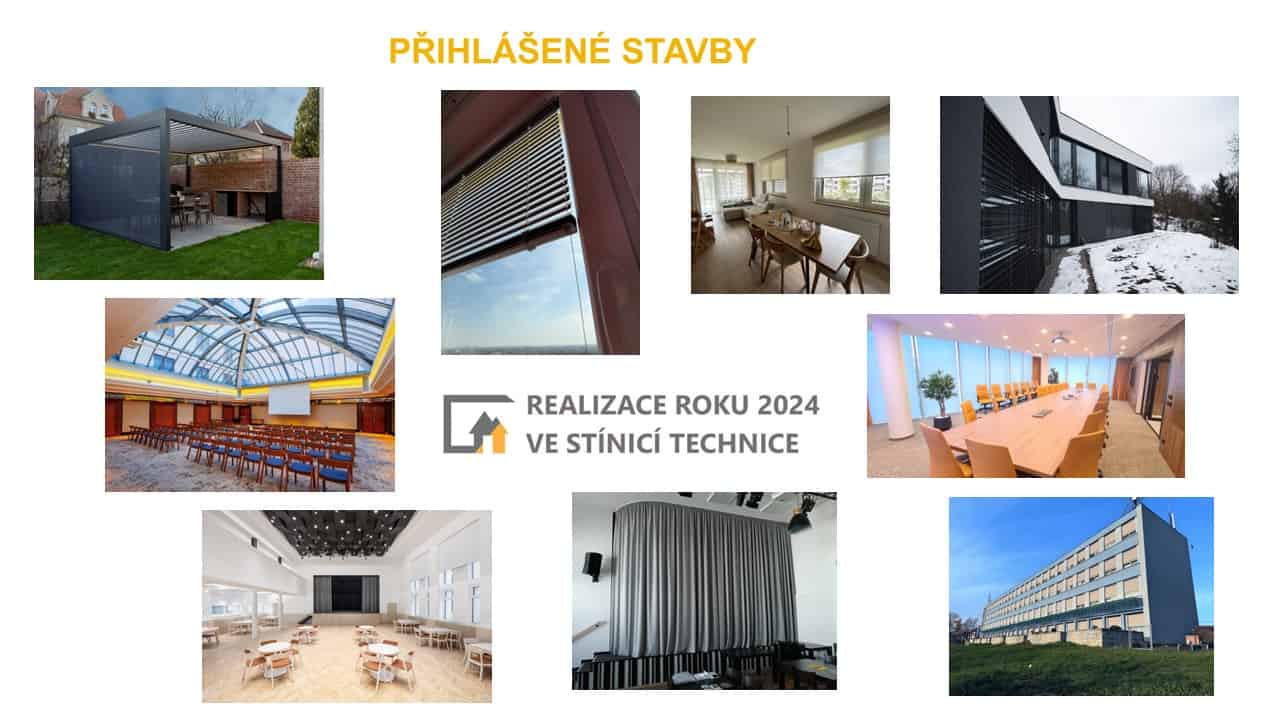 PŘIHLÁŠENÉ STAVBY

REALIZACE ROKU 2024
VE STÍNICÍ TECHNICE